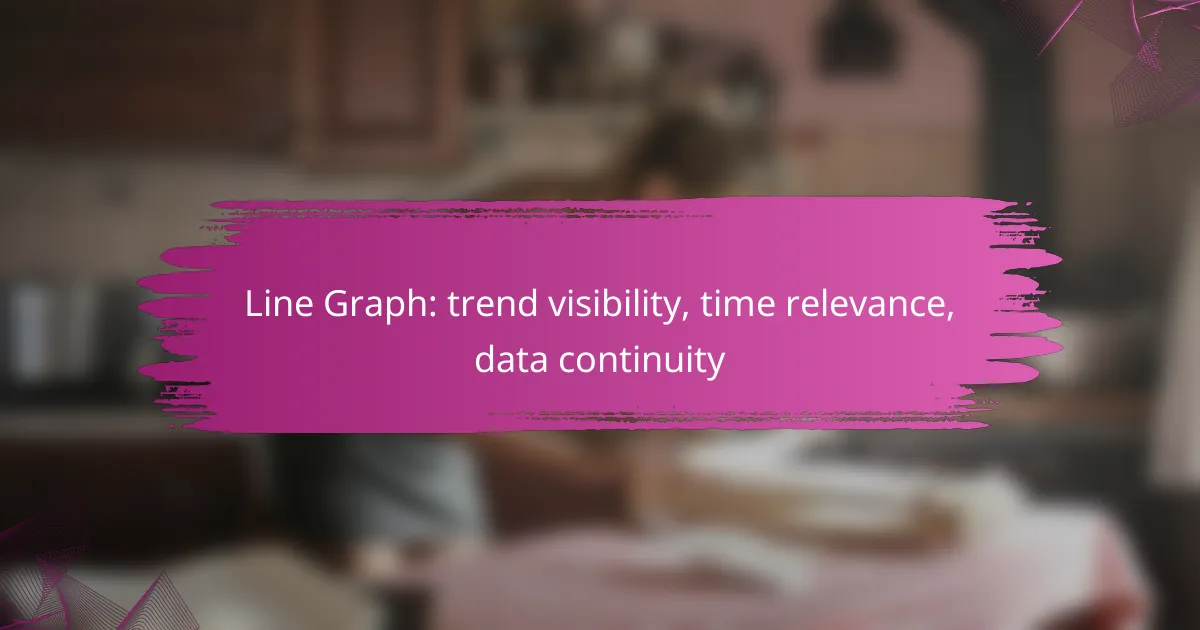 Line Graph: trend visibility, time relevance, data continuity